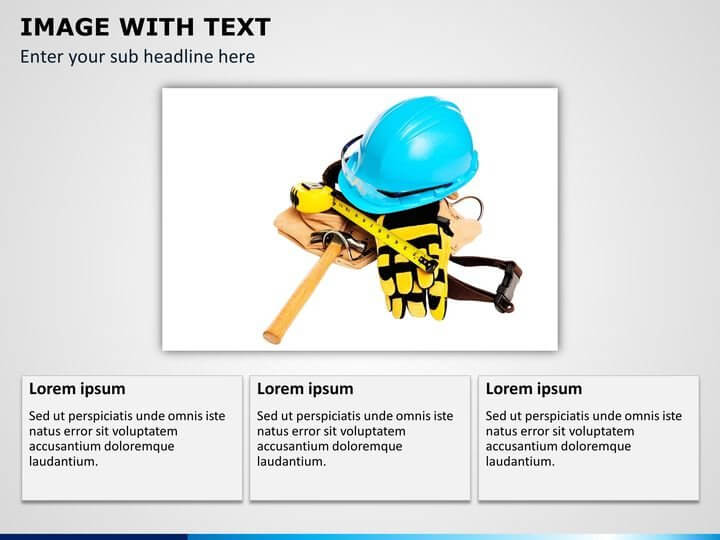 IMAGE WITH TEXT

Enter your sub headline here

Lorem ipsum

Sed ut perspiciatis unde omnis iste natus error sit voluptatem accusantium doloremque laudantium.

Lorem ipsum

Sed ut perspiciatis unde omnis iste natus error sit voluptatem accusantium doloremque laudantium.

Lorem ipsum

Sed ut perspiciatis unde omnis iste natus error sit voluptatem accusantium doloremque laudantium.